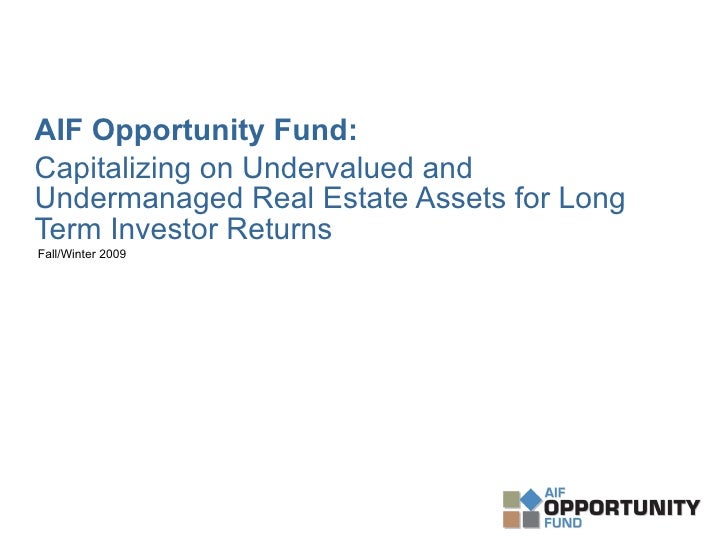 AIF Opportunity Fund:

Capitalizing on Undervalued and Undermanaged Real Estate Assets for Long Term Investor Returns

Fall/Winter 2009

AIF
OPPORTUNITY
FUND